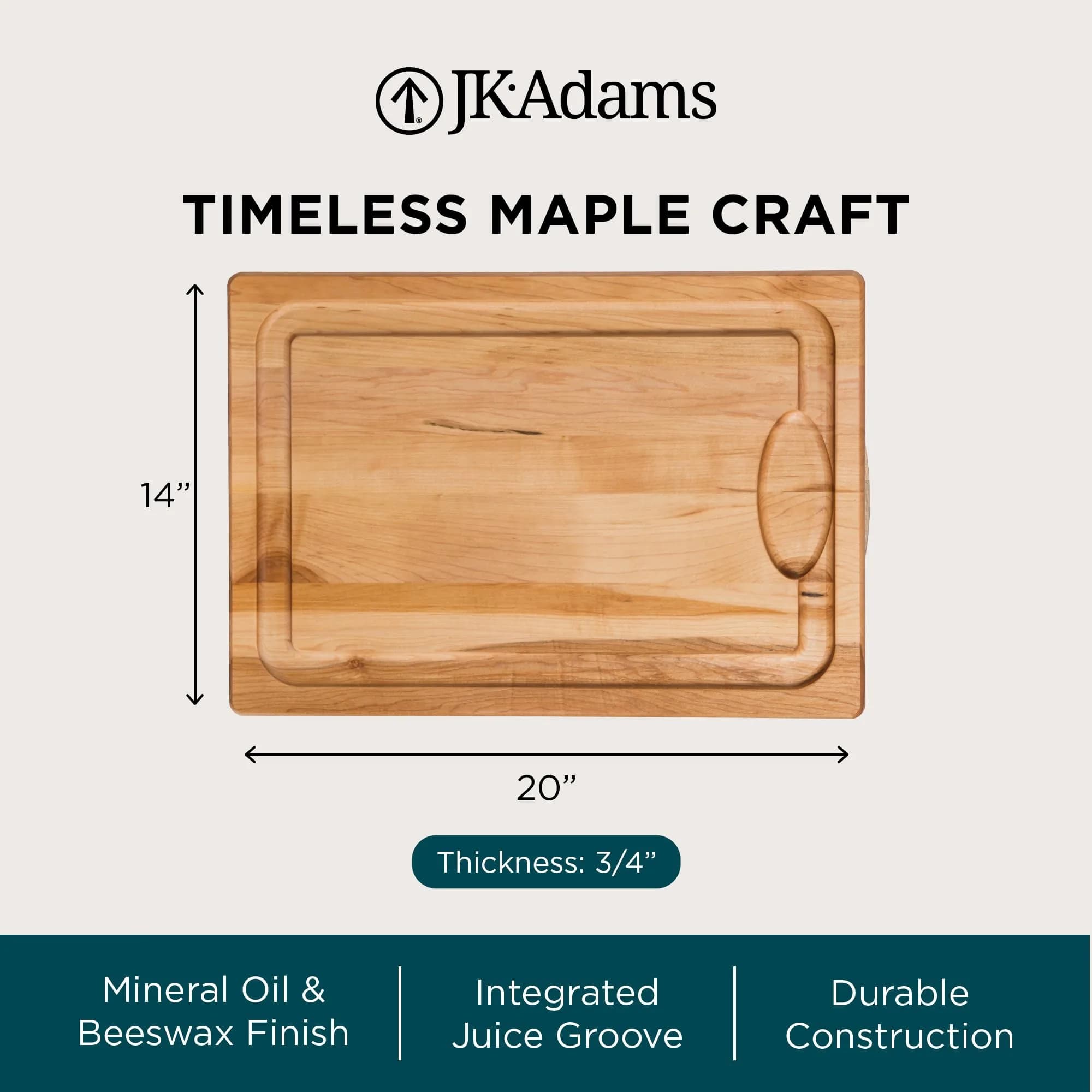 JK·Adams

TIMELESS MAPLE CRAFT

14”

20”

Thickness: 3/4”

Mineral Oil & Beeswax Finish

Integrated Juice Groove

Durable Construction